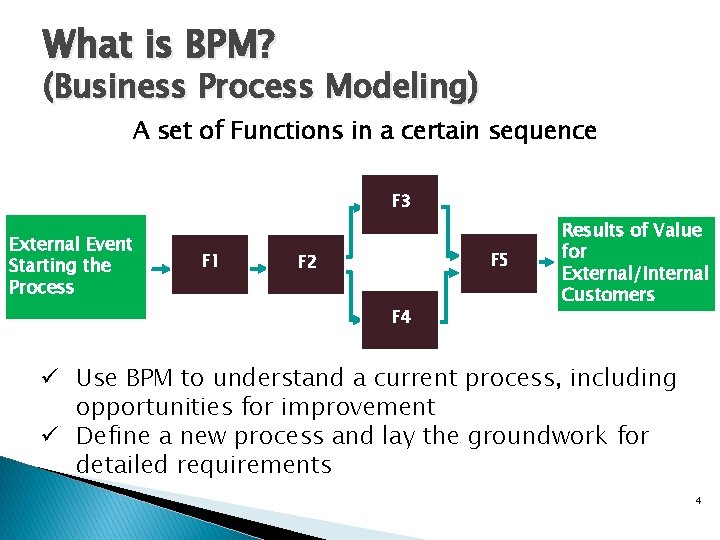 What is BPM?
(Business Process Modeling)

A set of Functions in a certain sequence

External Event Starting the Process

F1

F2

F3

F4

F5

Results of Value for External/Internal Customers

✓ Use BPM to understand a current process, including opportunities for improvement
✓ Define a new process and lay the groundwork for detailed requirements

4